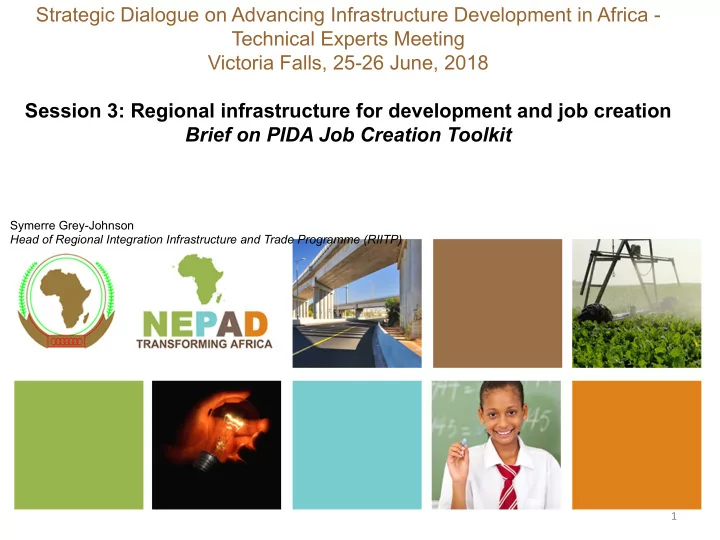 Strategic Dialogue on Advancing Infrastructure Development in Africa - Technical Experts Meeting
Victoria Falls, 25-26 June, 2018

Session 3: Regional infrastructure for development and job creation
Brief on PIDA Job Creation Toolkit

Symerre Grey-Johnson
Head of Regional Integration Infrastructure and Trade Programme (RIITP)

NEPAD
TRANSFORMING AFRICA

1